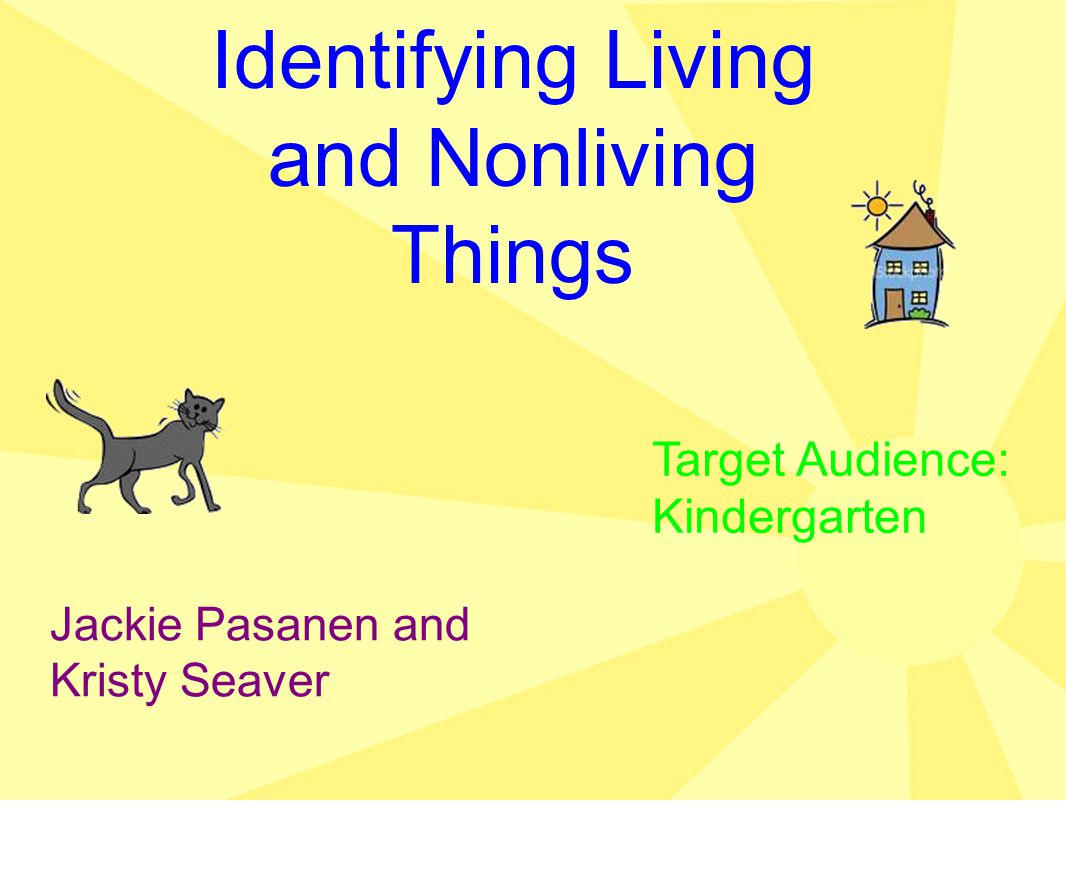 Identifying Living and Nonliving Things

Target Audience: Kindergarten

Jackie Pasanen and Kristy Seaver